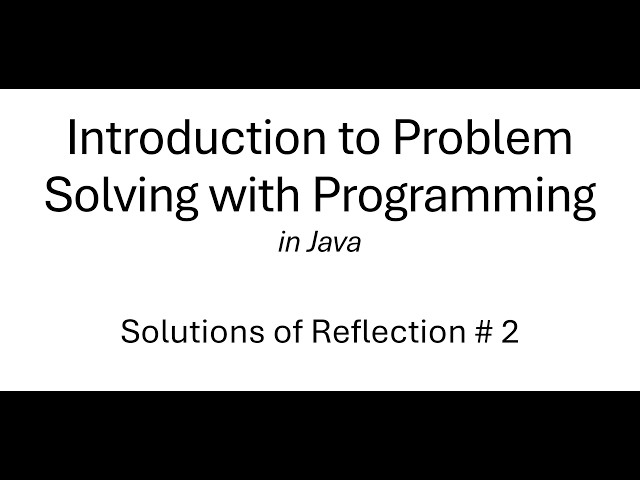 Introduction to Problem Solving with Programming

in Java

Solutions of Reflection # 2